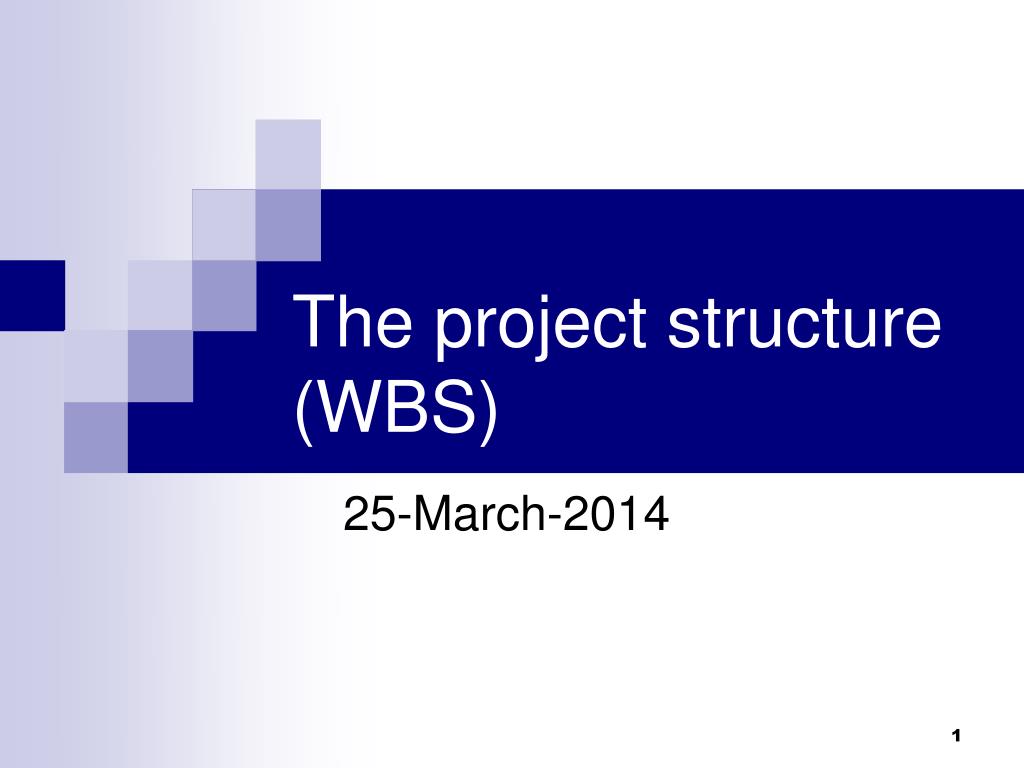 The project structure (WBS)

25-March-2014

1